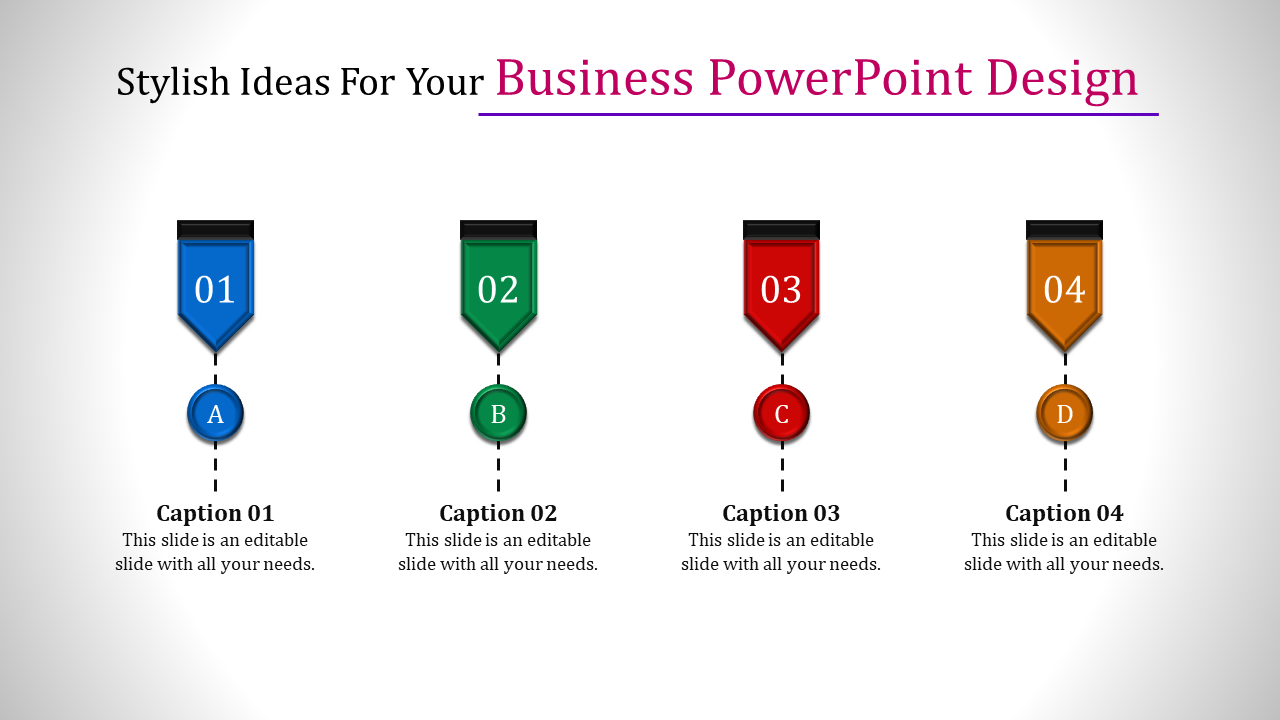 Stylish Ideas For Your Business PowerPoint Design

01

A

Caption 01
This slide is an editable slide with all your needs.

02

B

Caption 02
This slide is an editable slide with all your needs.

03

C

Caption 03
This slide is an editable slide with all your needs.

04

D

Caption 04
This slide is an editable slide with all your needs.